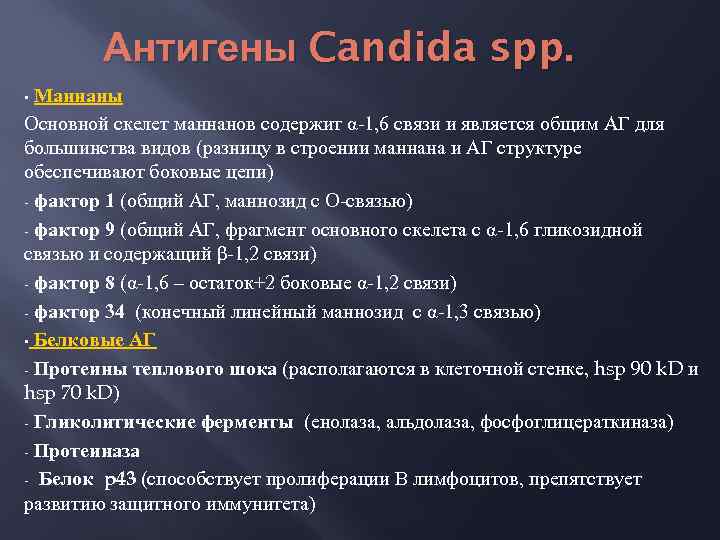 Антигены Candida spp.

▪ Маннаны

Основной скелет маннанов содержит α-1,6 связи и является общим АГ для большинства видов (разницу в строении маннана и АГ структуре обеспечивают боковые цепи)

- фактор 1 (общий АГ, маннозид с О-связью)

- фактор 9 (общий АГ, фрагмент основного скелета с α-1,6 гликозидной связью и содержащий β-1,2 связи)

- фактор 8 (α-1,6 – остаток+2 боковые α-1,2 связи)

- фактор 34 (конечный линейный маннозид с α-1,3 связью)

▪ Белковые АГ

- Протеины теплового шока (располагаются в клеточной стенке, hsp 90 kD и hsp 70 kD)

- Гликолитические ферменты (енолаза, альдолаза, фосфоглицераткиназа)

- Протеиназа

- Белок p43 (способствует пролиферации В лимфоцитов, препятствует развитию защитного иммунитета)